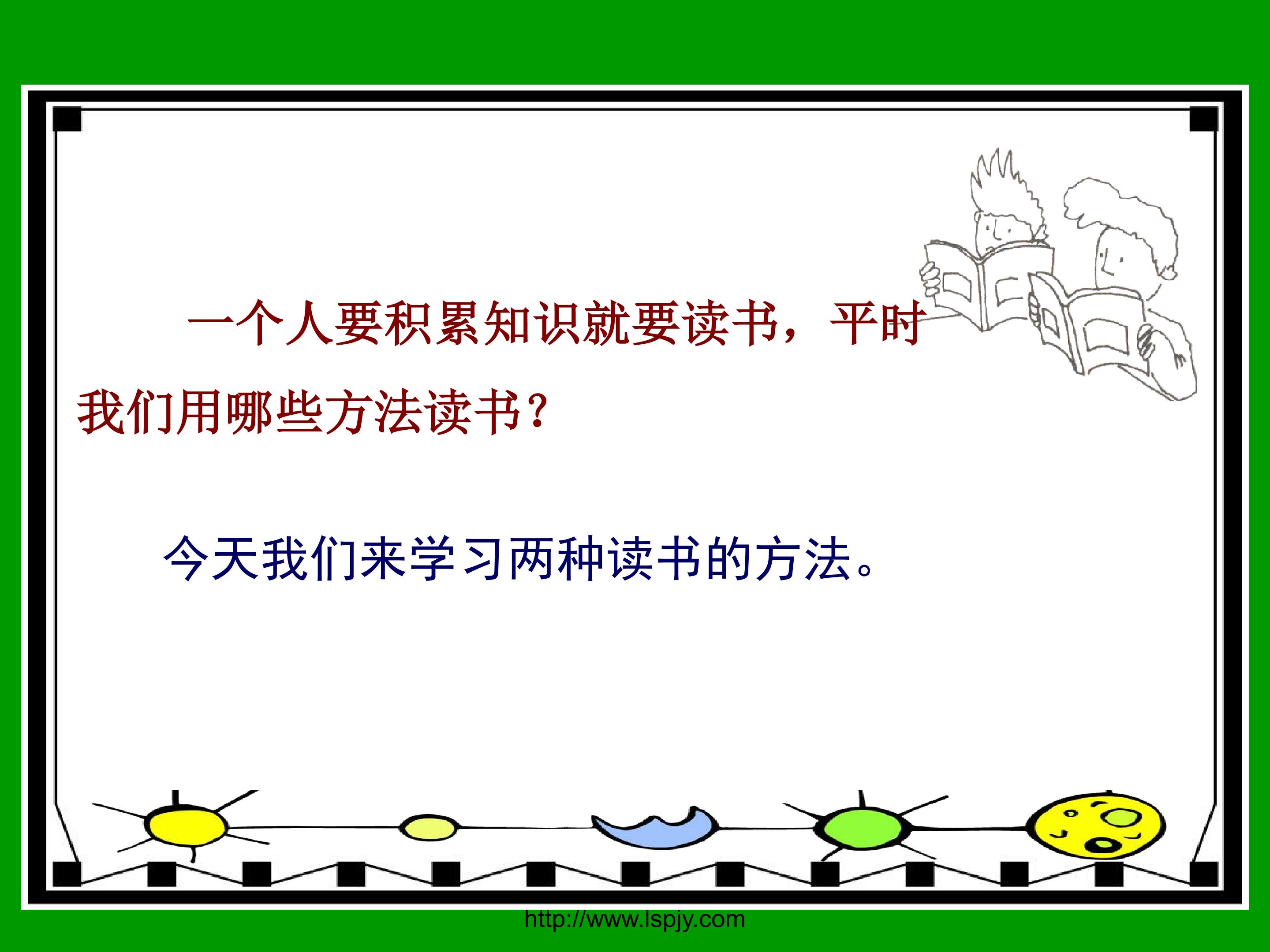 一个人要积累知识就要读书，平时我们用哪些方法读书？

今天我们来学习两种读书的方法。

http://www.lspjy.com